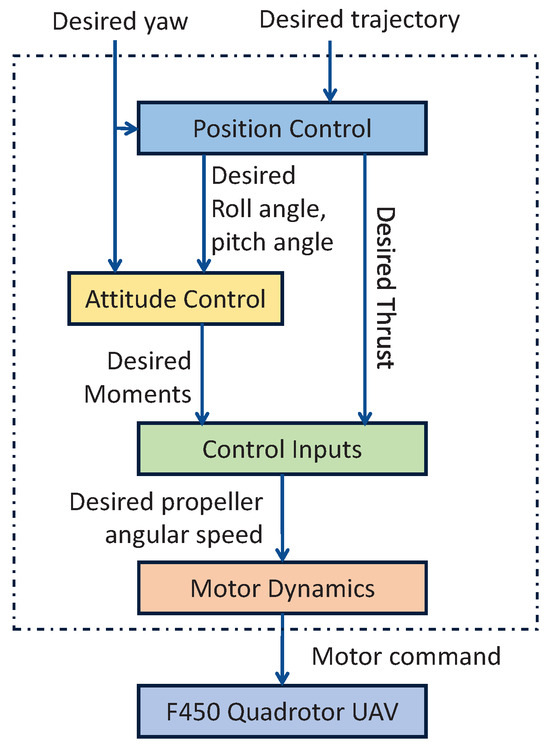 Desired yaw

Desired trajectory

Position Control

Desired Roll angle, pitch angle

Desired Thrust

Attitude Control

Desired Moments

Control Inputs

Desired propeller angular speed

Motor Dynamics

Motor command

F450 Quadrotor UAV